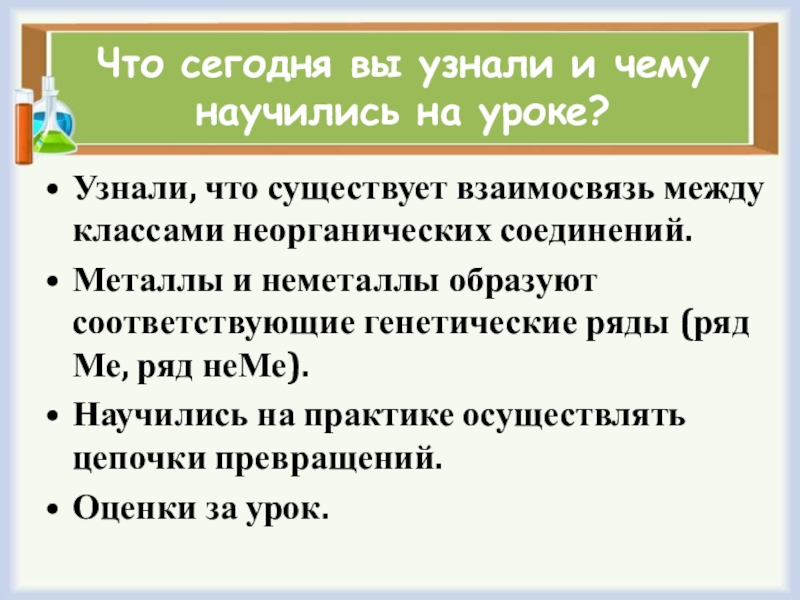 Что сегодня вы узнали и чему научились на уроке?

• Узнали, что существует взаимосвязь между классами неорганических соединений.

• Металлы и неметаллы образуют соответствующие генетические ряды (ряд Ме, ряд неМе).

• Научились на практике осуществлять цепочки превращений.

• Оценки за урок.